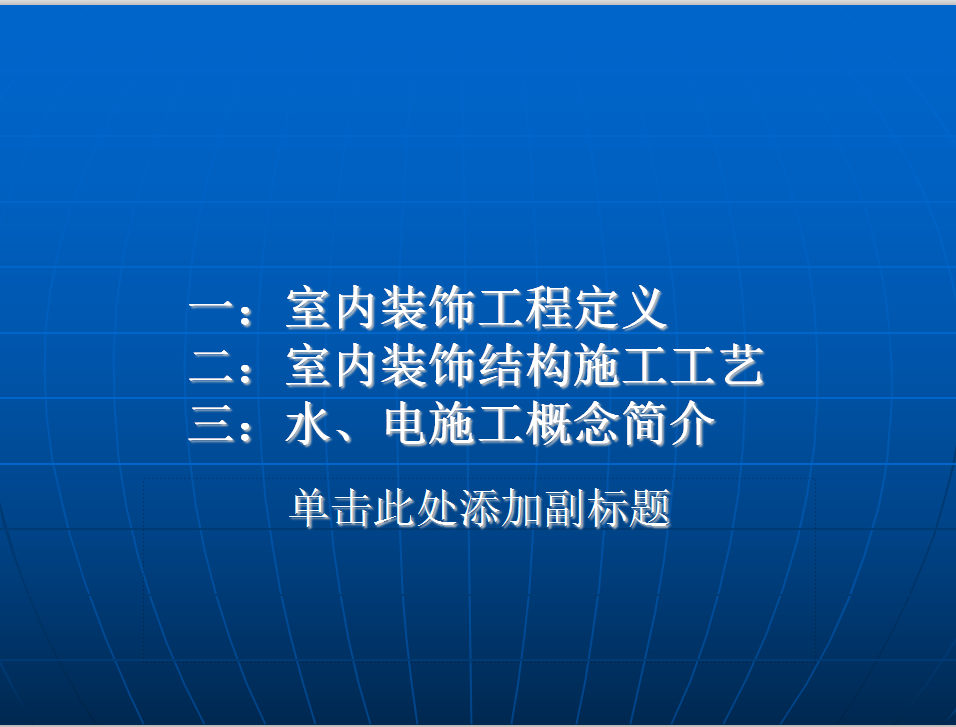 一：室内装饰工程定义
二：室内装饰结构施工工艺
三：水、电施工概念简介

单击此处添加副标题